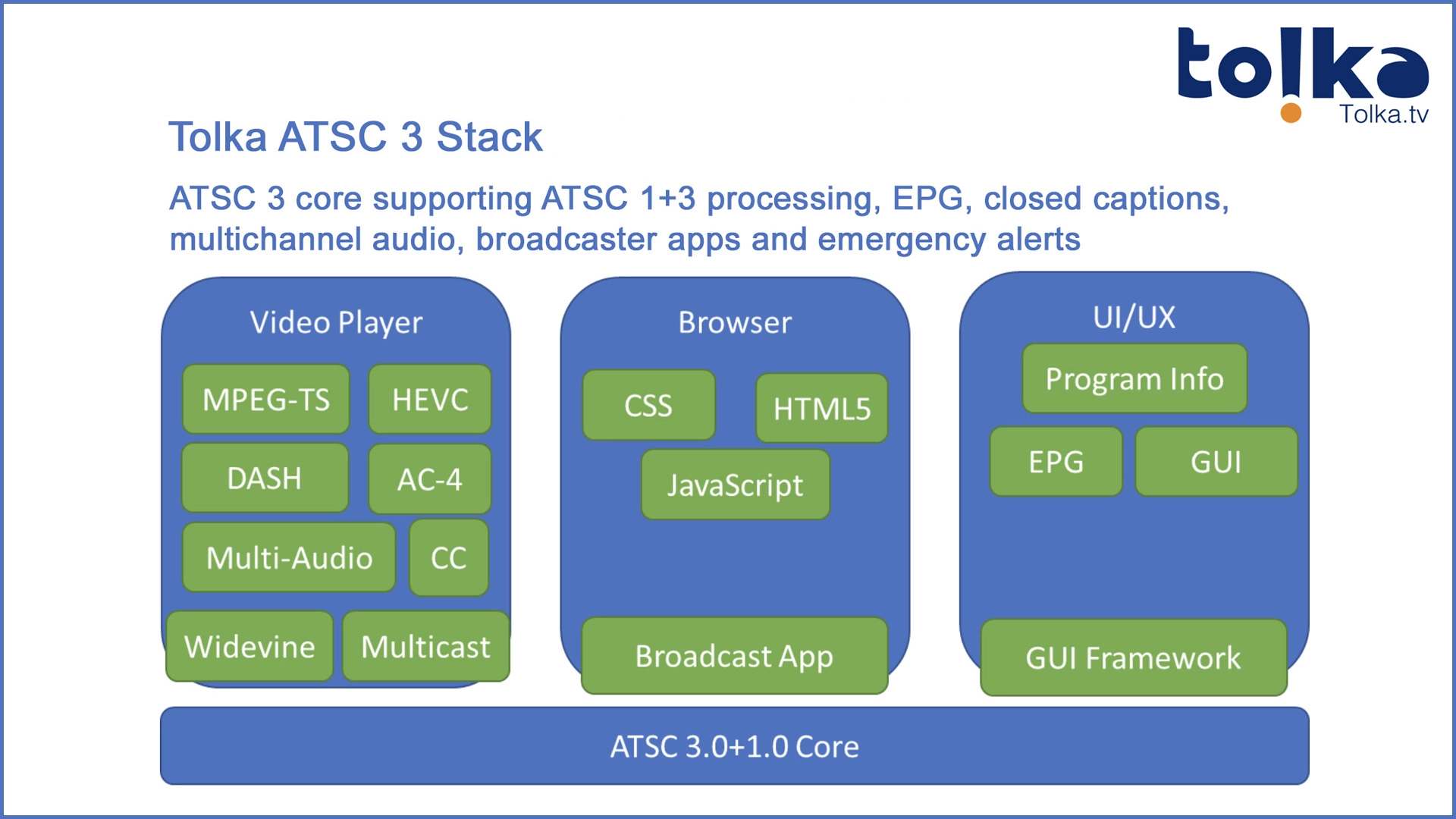 tolka
Tolka.tv

Tolka ATSC 3 Stack

ATSC 3 core supporting ATSC 1+3 processing, EPG, closed captions, multichannel audio, broadcaster apps and emergency alerts

Video Player

MPEG-TS

HEVC

DASH

AC-4

Multi-Audio

CC

Widevine

Multicast

Browser

CSS

HTML5

JavaScript

Broadcast App

UI/UX

Program Info

EPG

GUI

GUI Framework

ATSC 3.0+1.0 Core